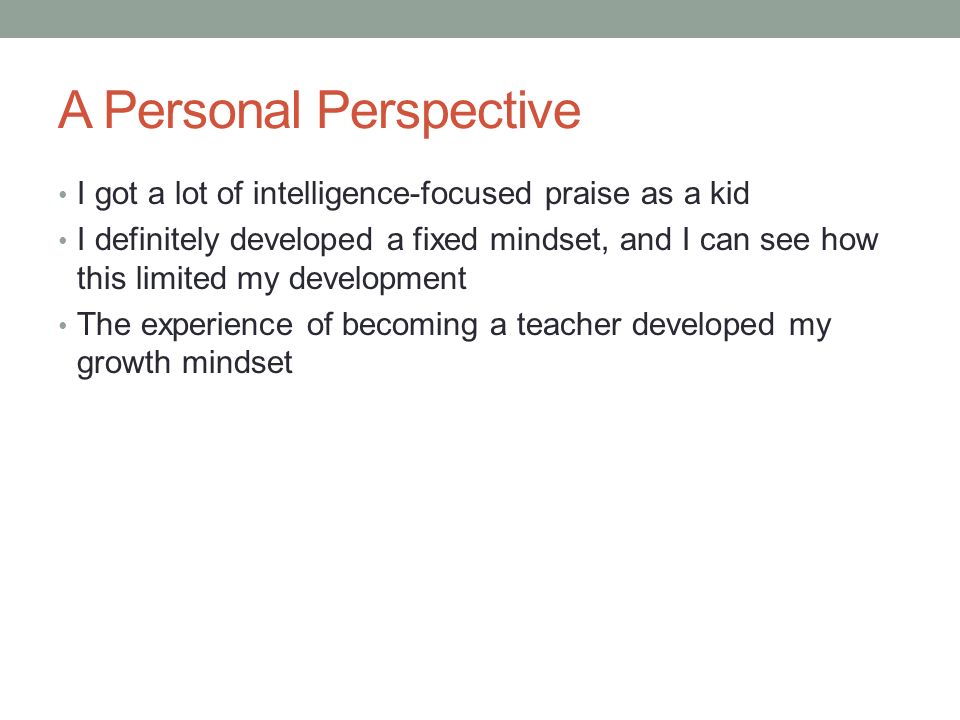 A Personal Perspective

• I got a lot of intelligence-focused praise as a kid
• I definitely developed a fixed mindset, and I can see how this limited my development
• The experience of becoming a teacher developed my growth mindset